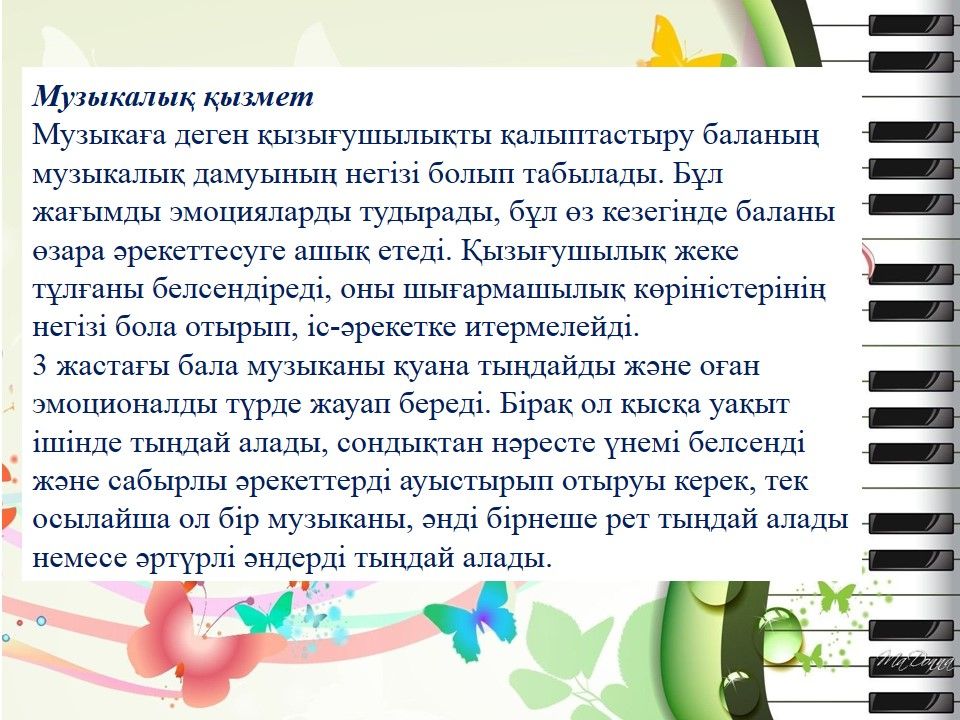 Музыкалық қызмет
Музыкаға деген қызығушылықты қалыптастыру баланың музыкалық дамуының негізі болып табылады. Бұл жағымды эмоцияларды тудырады, бұл өз кезегінде баланы өзара әрекеттесуге ашық етеді. Қызығушылық жеке тұлғаны белсендіреді, оны шығармашылық көріністерінің негізі бола отырып, іс-әрекетке итермелейді.
3 жастағы бала музыканы қуана тыңдайды және оған эмоционалды түрде жауап береді. Бірақ ол қысқа уақыт ішінде тыңдай алады, сондықтан нәресте үнемі белсенді және сабырлы әрекеттерді ауыстырып отыруы керек, тек осылайша ол бір музыканы, әнді бірнеше рет тыңдай алады немесе әртүрлі әндерді тыңдай алады.

MaDonna